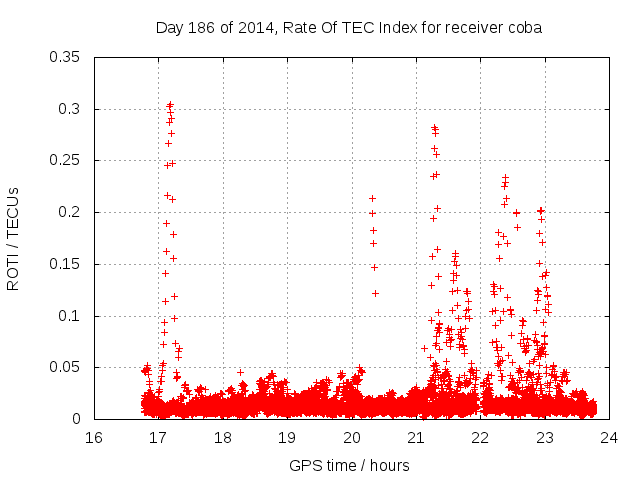 Day 186 of 2014, Rate Of TEC Index for receiver coba

ROTI / TECUs

0.35
0.3
0.25
0.2
0.15
0.1
0.05
0

16
17
18
19
20
21
22
23
24

GPS time / hours